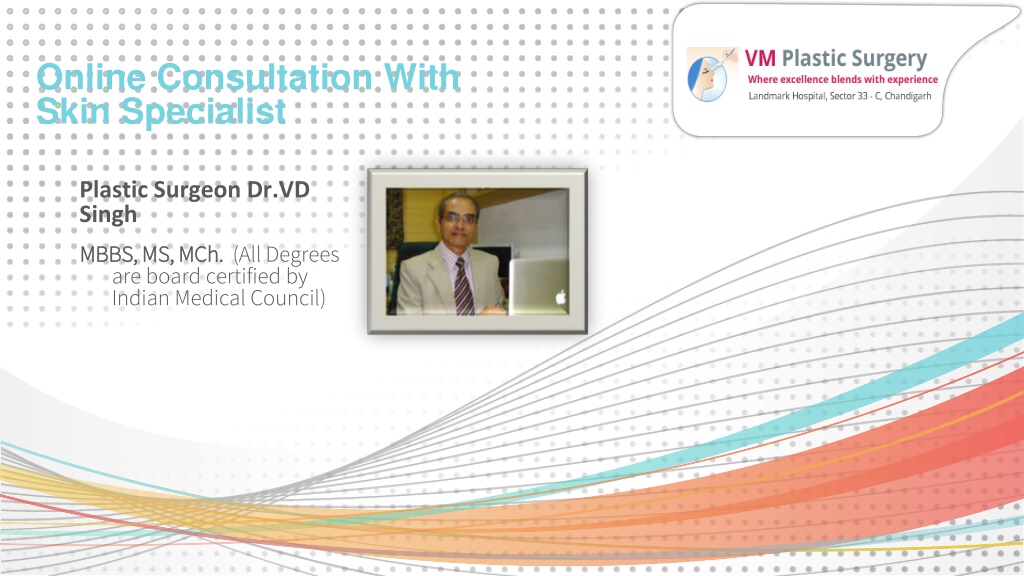 Online Consultation With Skin Specialist

VM Plastic Surgery
Where excellence blends with experience
Landmark Hospital, Sector 33 - C, Chandigarh

Plastic Surgeon Dr.VD Singh

MBBS, MS, MCh. (All Degrees are board certified by Indian Medical Council)